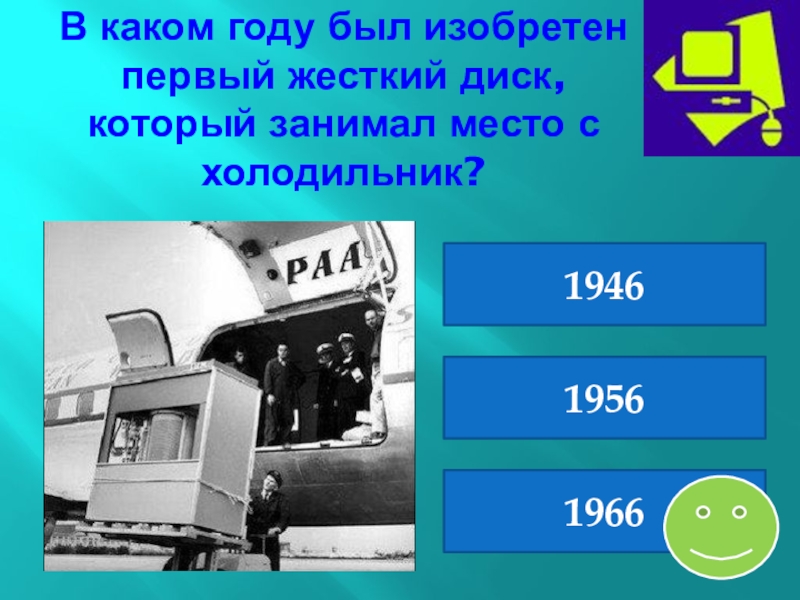 В каком году был изобретен первый жесткий диск, который занимал место с холодильник?

PAA

1946

1956

1966